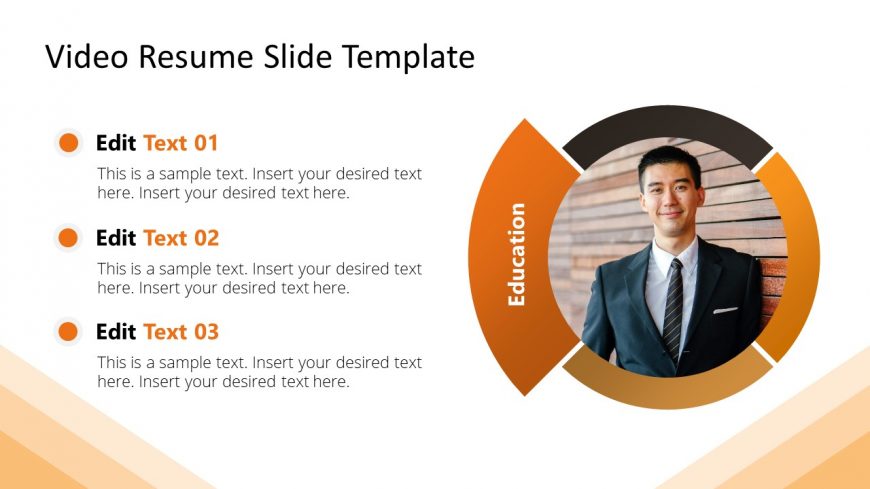 Video Resume Slide Template

Edit Text 01

This is a sample text. Insert your desired text here. Insert your desired text here.

Edit Text 02

This is a sample text. Insert your desired text here. Insert your desired text here.

Edit Text 03

This is a sample text. Insert your desired text here. Insert your desired text here.

Education